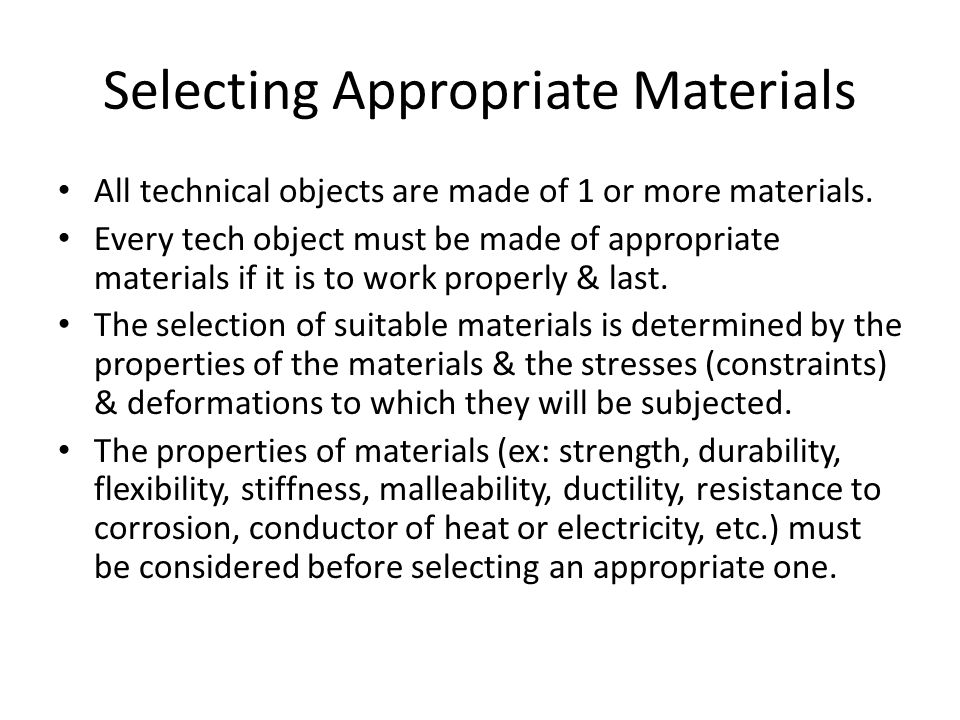 Selecting Appropriate Materials

• All technical objects are made of 1 or more materials.
• Every tech object must be made of appropriate materials if it is to work properly & last.
• The selection of suitable materials is determined by the properties of the materials & the stresses (constraints) & deformations to which they will be subjected.
• The properties of materials (ex: strength, durability, flexibility, stiffness, malleability, ductility, resistance to corrosion, conductor of heat or electricity, etc.) must be considered before selecting an appropriate one.